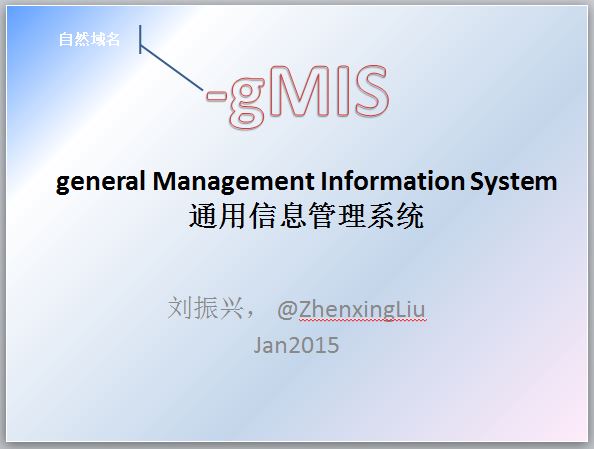 自然域名

-gMIS

general Management Information System
通用信息管理系统

刘振兴， @ZhenxingLiu
Jan2015